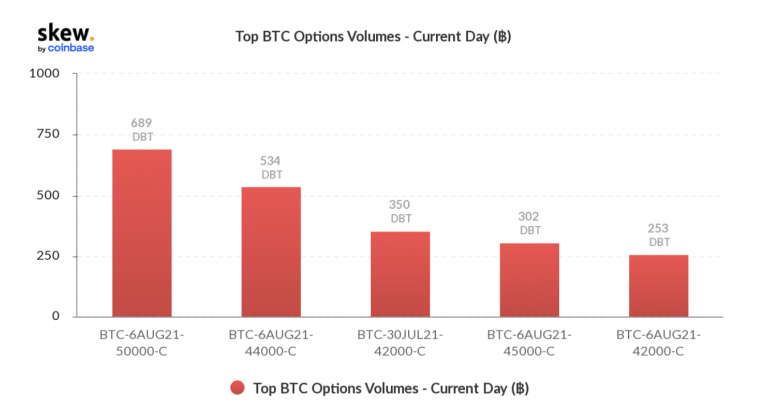 skew.
by coinbase

Top BTC Options Volumes - Current Day (฿)

1000
750
500
250
0

689
DBT

534
DBT

350
DBT

302
DBT

253
DBT

BTC-6AUG21-50000-C
BTC-6AUG21-44000-C
BTC-30JUL21-42000-C
BTC-6AUG21-45000-C
BTC-6AUG21-42000-C

Top BTC Options Volumes - Current Day (฿)